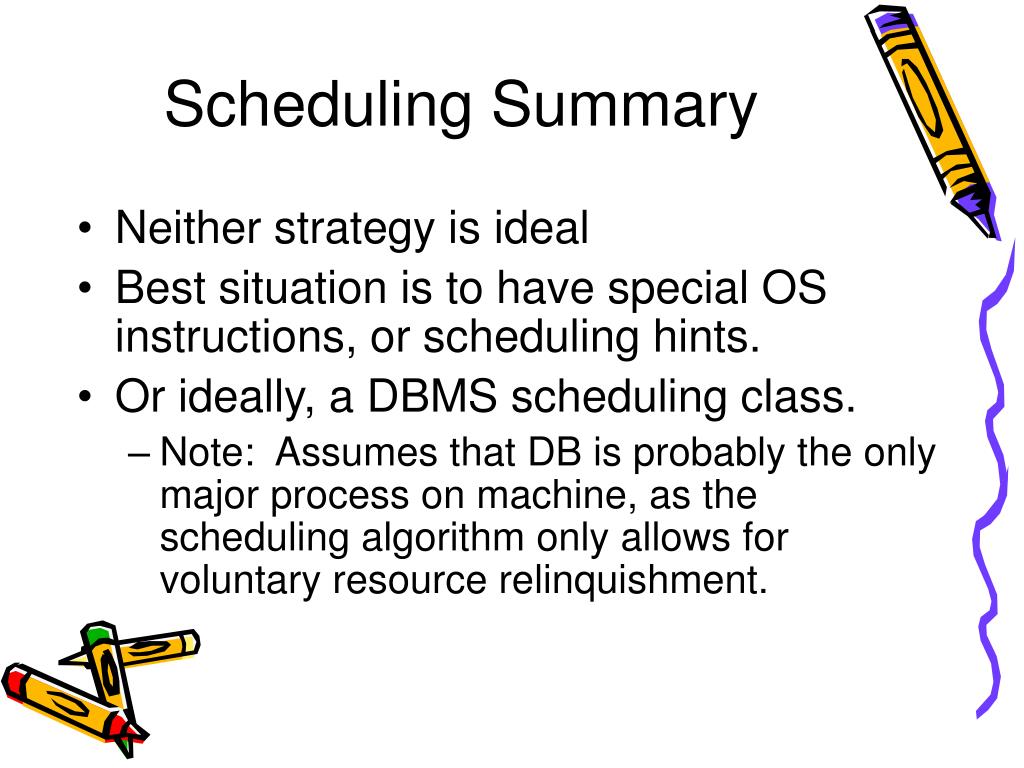 Scheduling Summary

• Neither strategy is ideal
• Best situation is to have special OS instructions, or scheduling hints.
• Or ideally, a DBMS scheduling class.
– Note: Assumes that DB is probably the only major process on machine, as the scheduling algorithm only allows for voluntary resource relinquishment.